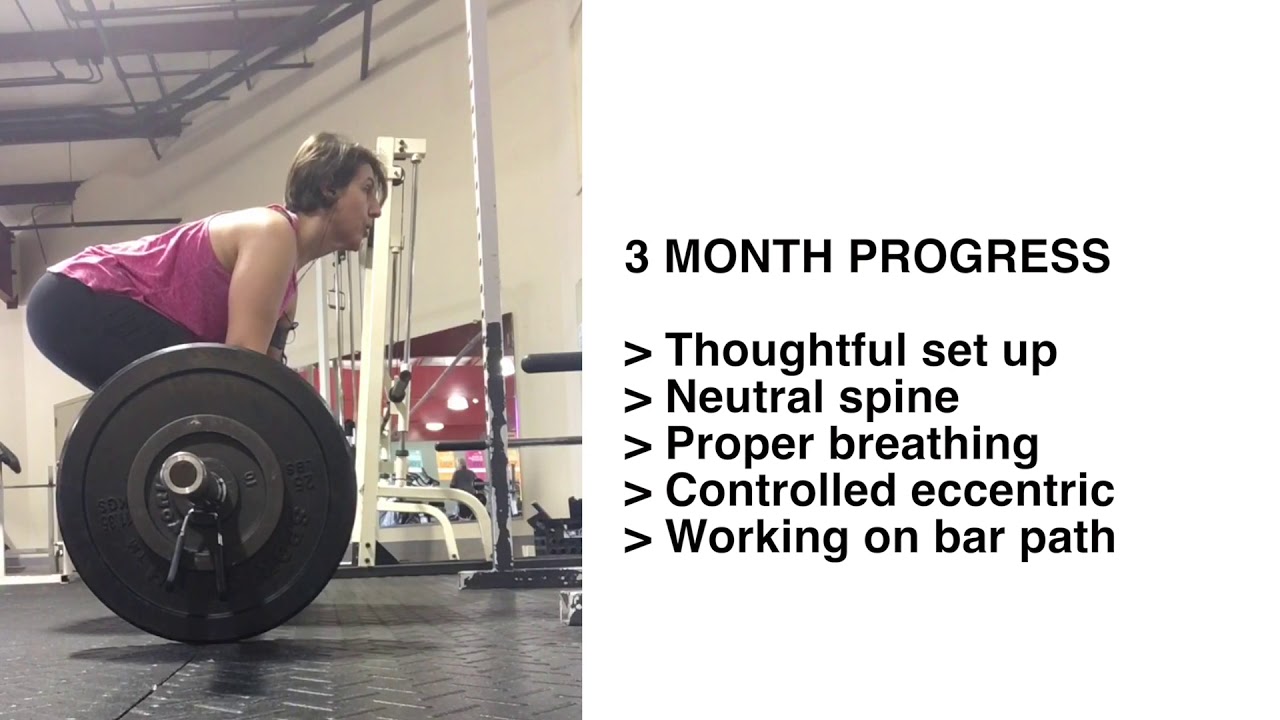 3 MONTH PROGRESS

> Thoughtful set up
> Neutral spine
> Proper breathing
> Controlled eccentric
> Working on bar path